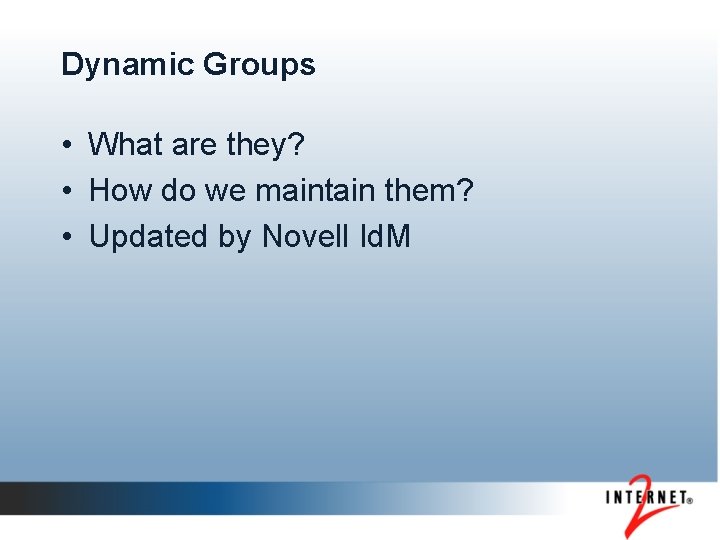 Dynamic Groups

• What are they?
• How do we maintain them?
• Updated by Novell IdM

INTERNET® 2